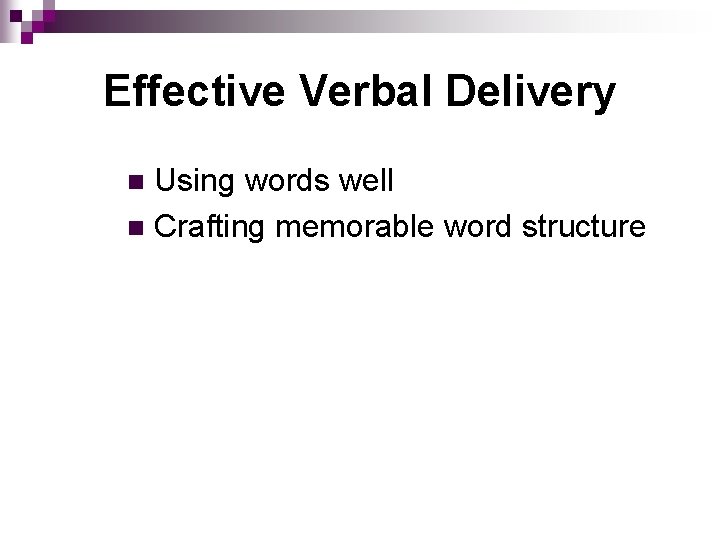 Effective Verbal Delivery

- Using words well
- Crafting memorable word structure